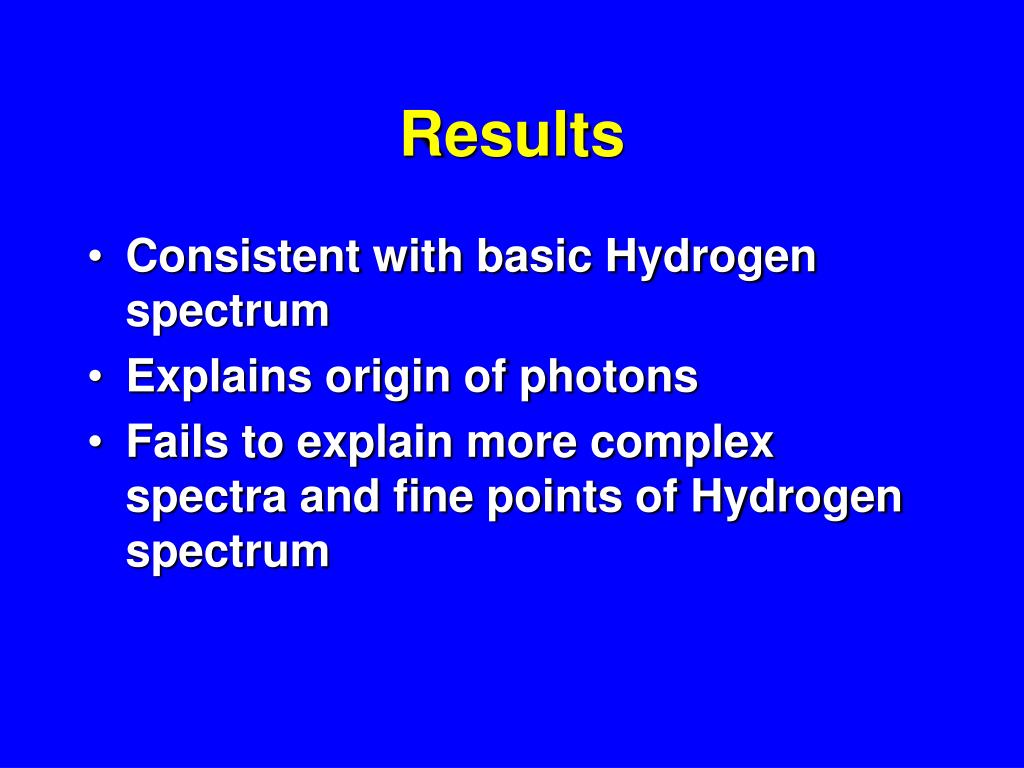 Results

• Consistent with basic Hydrogen spectrum
• Explains origin of photons
• Fails to explain more complex spectra and fine points of Hydrogen spectrum